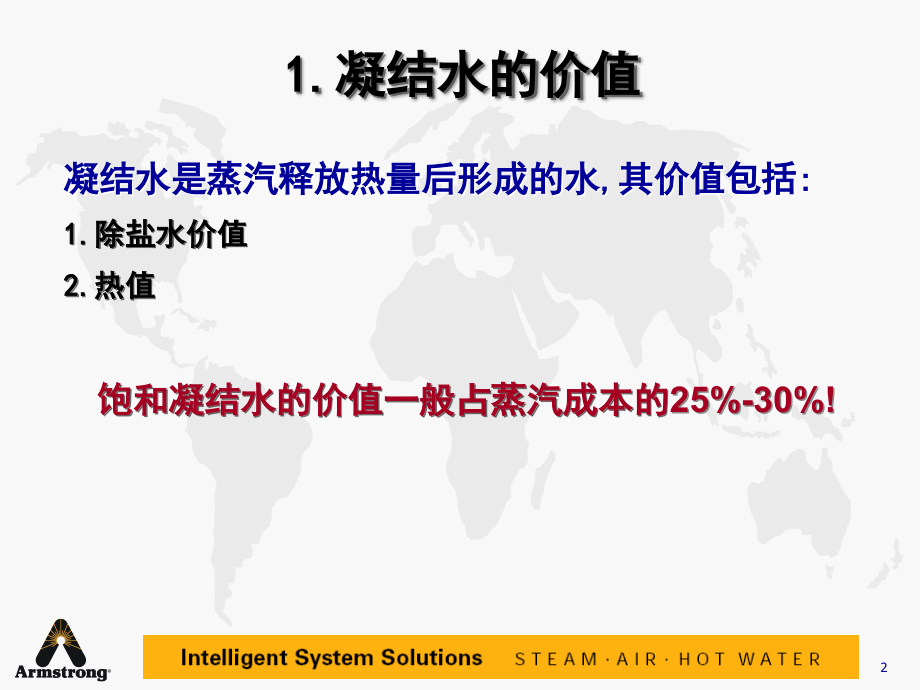 1. 凝结水的价值

凝结水是蒸汽释放热量后形成的水, 其价值包括:

1. 除盐水价值

2. 热值

饱和凝结水的价值一般占蒸汽成本的25%-30%!

Armstrong®

Intelligent System Solutions STEAM · AIR · HOT WATER

2